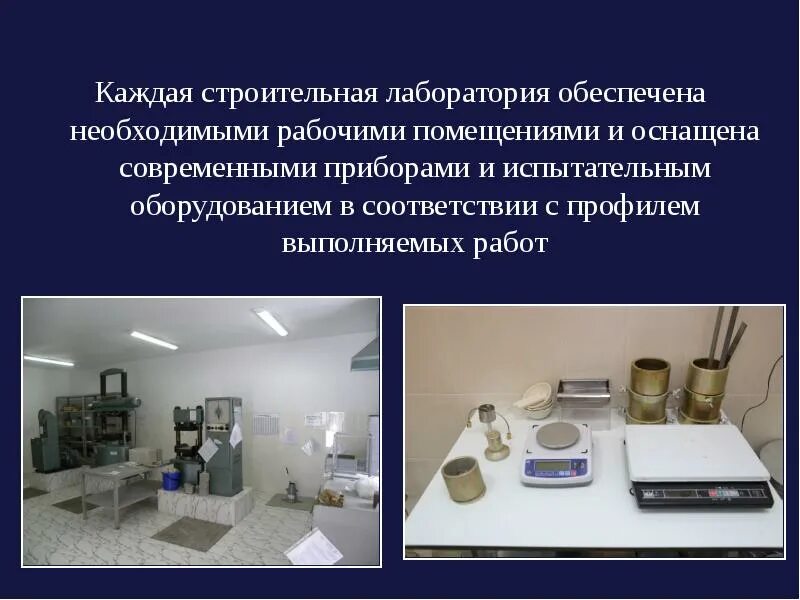 Каждая строительная лаборатория обеспечена необходимыми рабочими помещениями и оснащена современными приборами и испытательным оборудованием в соответствии с профилем выполняемых работ